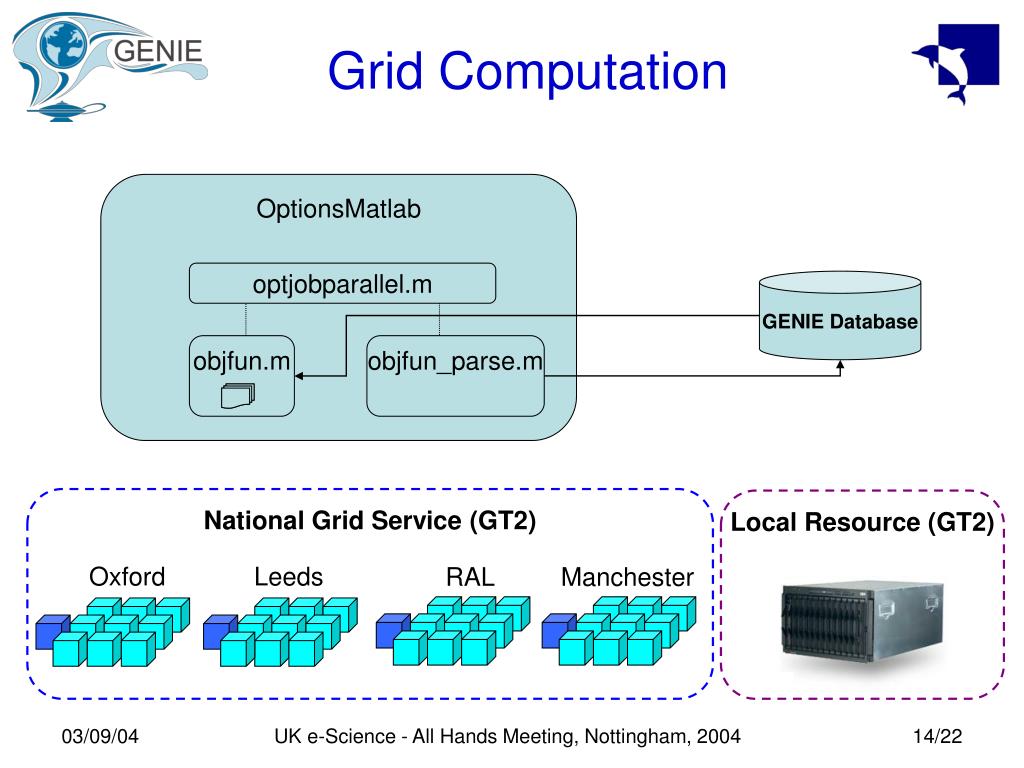 GENIE

Grid Computation

OptionsMatlab

optjobparallel.m

objfun.m

objfun_parse.m

GENIE Database

National Grid Service (GT2)

Oxford

Leeds

RAL

Manchester

Local Resource (GT2)

03/09/04

UK e-Science - All Hands Meeting, Nottingham, 2004

14/22